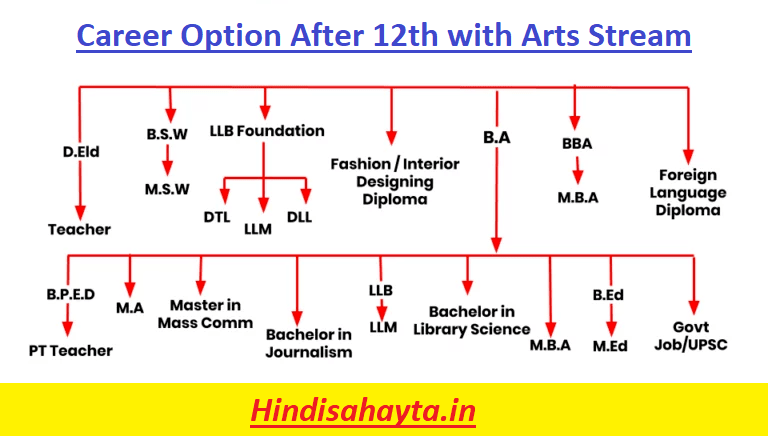 Career Option After 12th with Arts Stream

D.Eld

Teacher

B.S.W

M.S.W

LLB Foundation

DTL

LLM

DLL

Fashion / Interior Designing Diploma

B.A

BBA

M.B.A

Foreign Language Diploma

B.P.E.D

PT Teacher

M.A

Master in Mass Comm

Bachelor in Journalism

LLB

LLM

Bachelor in Library Science

M.B.A

B.Ed

M.Ed

Govt Job/UPSC

Hindisahayta.in